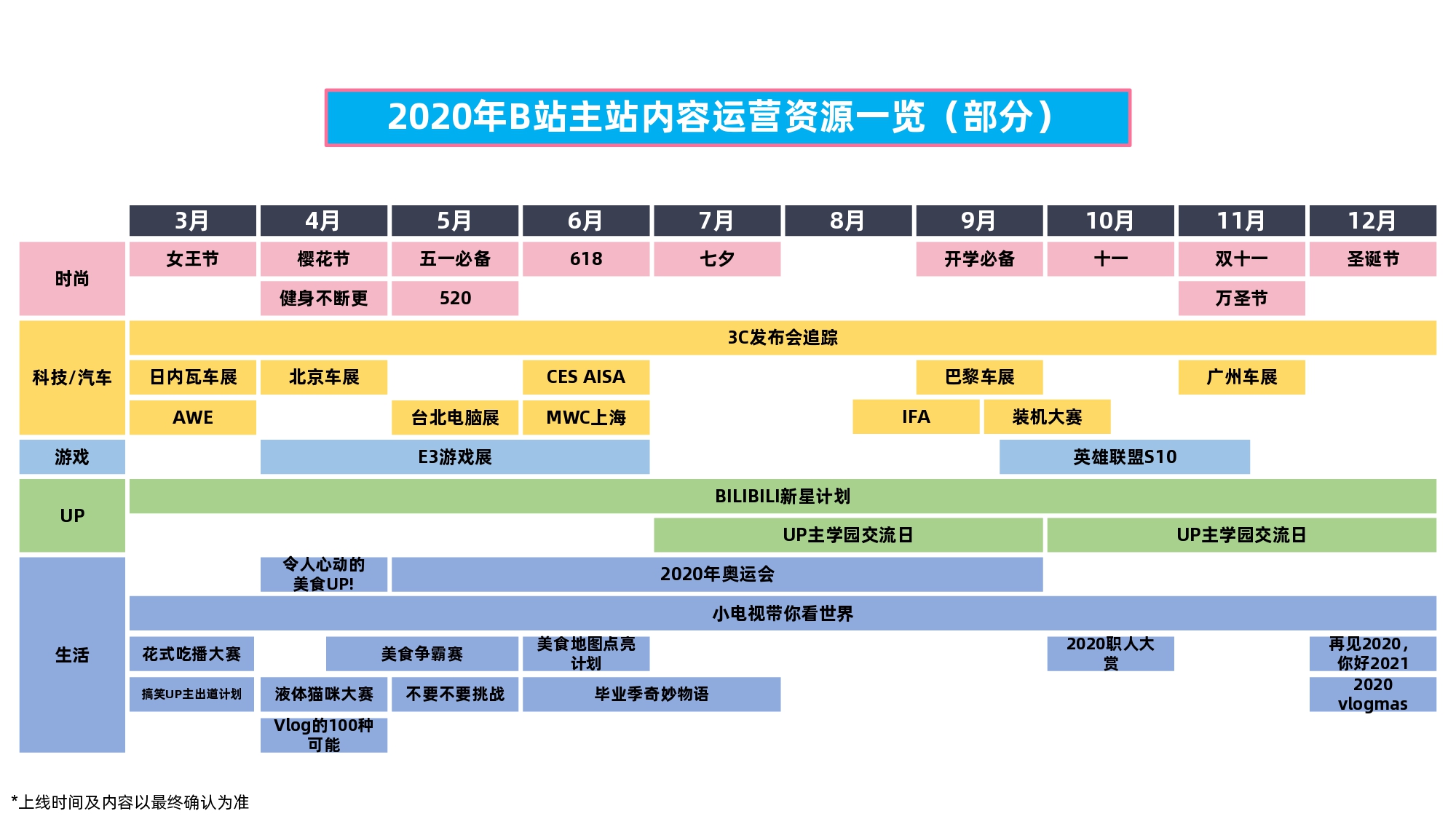 2020年B站主站内容运营资源一览（部分）

| | 3月 | 4月 | 5月 | 6月 | 7月 | 8月 | 9月 | 10月 | 11月 | 12月 |
|---|---|---|---|---|---|---|---|---|---|---|
| 时尚 | 女王节 | 樱花节 | 五一必备 | 618 | 七夕 | | 开学必备 | 十一 | 双十一 | 圣诞节 |
| | | 健身不断更 | 520 | | | | | | 万圣节 | |
| 科技/汽车 | 3C发布会追踪 | | | | | | | | | |
| | 日内瓦车展 | 北京车展 | | CES AISA | | | 巴黎车展 | | 广州车展 | |
| | AWE | | 台北电脑展 | MWC上海 | | IFA | 装机大赛 | | | |
| 游戏 | | E3游戏展 | | | | | 英雄联盟S10 | | | |
| UP | BILIBILI新星计划 | | | | | | | | | |
| | | | | | UP主学园交流日 | | | UP主学园交流日 | | |
| 生活 | | 令人心动的美食UP! | 2020年奥运会 | | | | | | | |
| | 小电视带你看世界 | | | | | | | | | |
| | 花式吃播大赛 | 美食争霸赛 | | 美食地图点亮计划 | | | | 2020职人大赏 | | 再见2020，你好2021 |
| | 搞笑UP主出道计划 | 液体猫咪大赛 | 不要不要挑战 | 毕业季奇妙物语 | | | | | | 2020 vlogmas |
| | | Vlog的100种可能 | | | | | | | | |

*上线时间及内容以最终确认为准